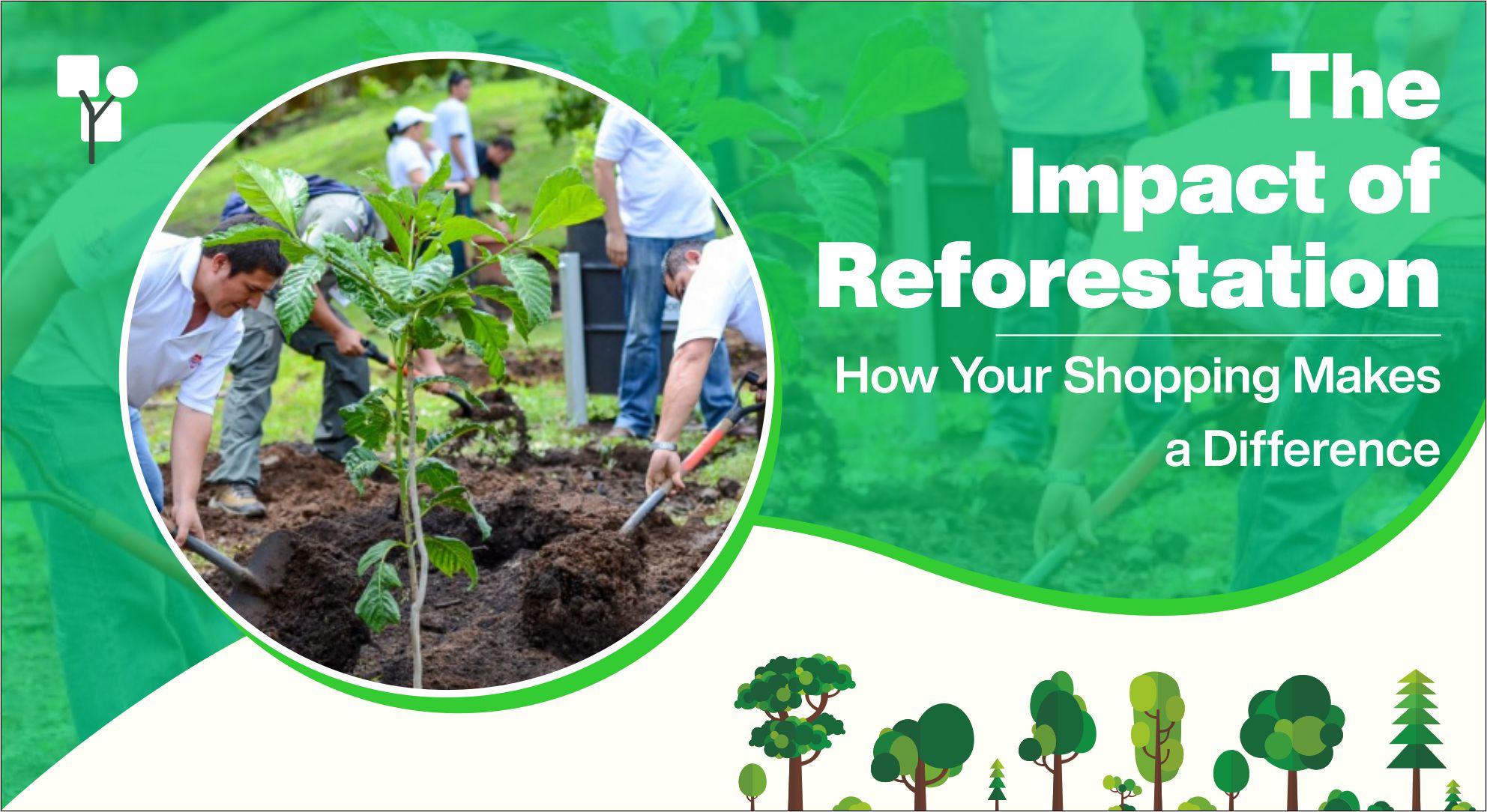 The Impact of Reforestation

How Your Shopping Makes a Difference